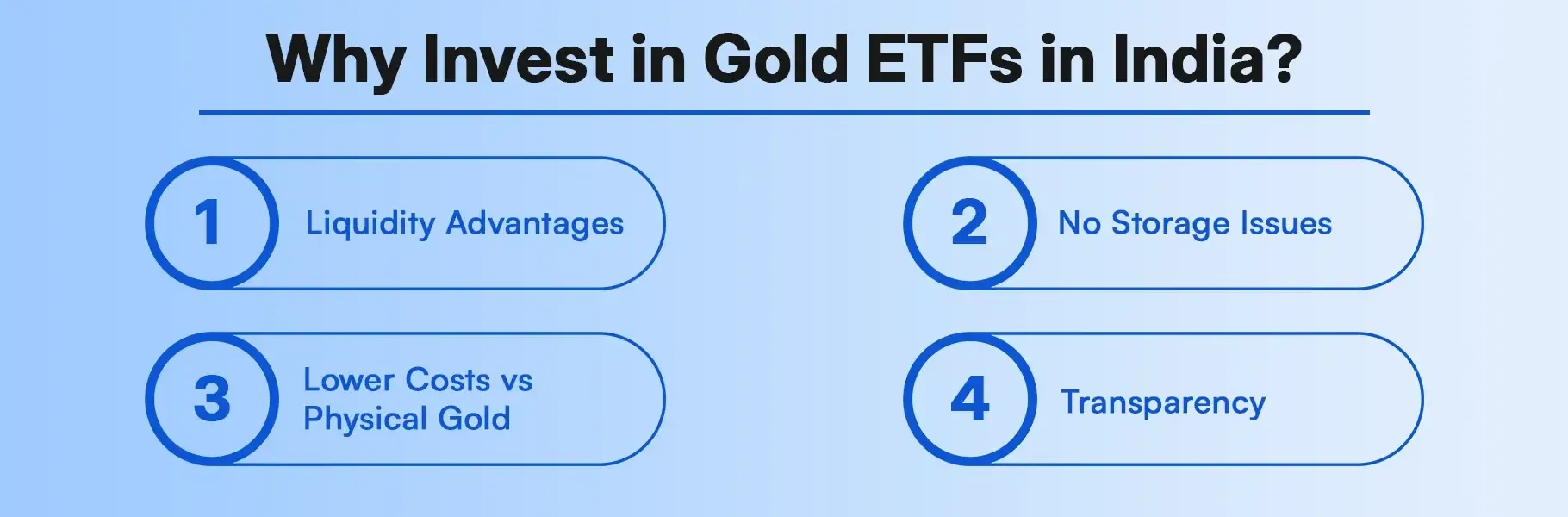 Why Invest in Gold ETFs in India?

1 Liquidity Advantages

2 No Storage Issues

3 Lower Costs vs Physical Gold

4 Transparency